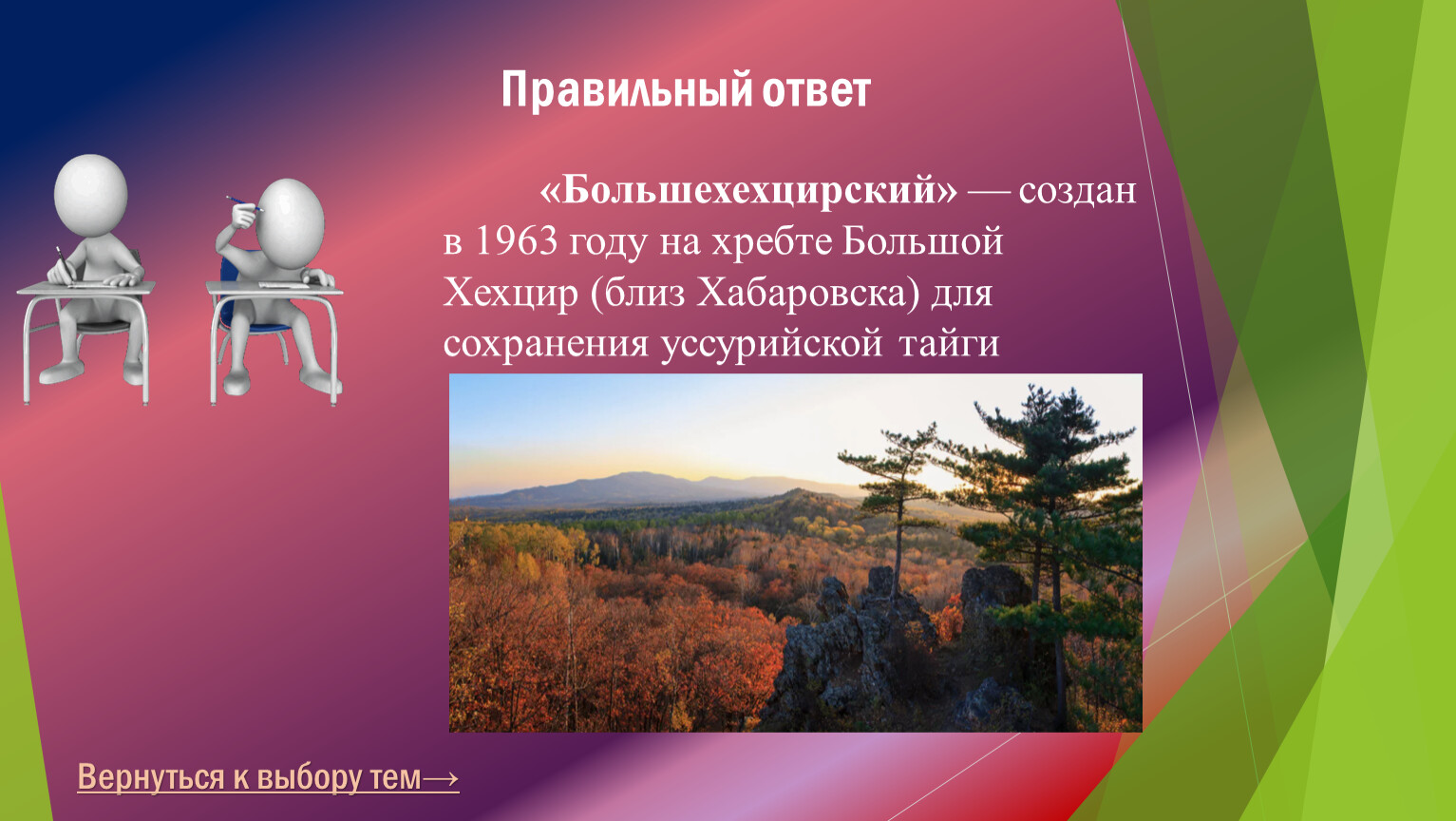 Правильный ответ

«Большехехцирский» — создан в 1963 году на хребте Большой Хехцир (близ Хабаровска) для сохранения уссурийской тайги

Вернуться к выбору тем→